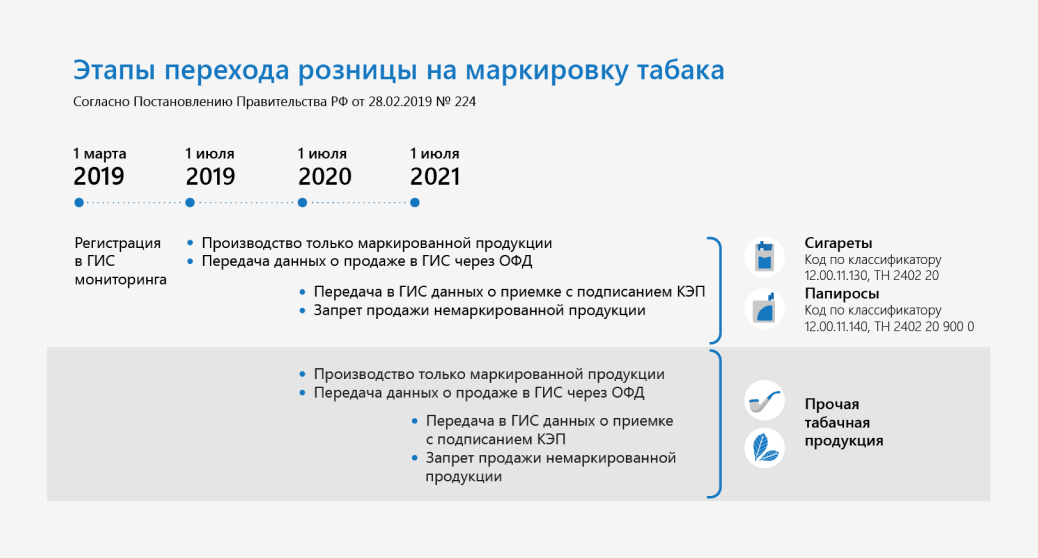 Этапы перехода розницы на маркировку табака

Согласно Постановлению Правительства РФ от 28.02.2019 № 224

1 марта
2019

1 июля
2019

1 июля
2020

1 июля
2021

Регистрация в ГИС мониторинга

• Производство только маркированной продукции
• Передача данных о продаже в ГИС через ОФД

• Передача в ГИС данных о приемке с подписанием КЭП
• Запрет продажи немаркированной продукции

Сигареты
Код по классификатору 12.00.11.130, ТН 2402 20

Папиросы
Код по классификатору 12.00.11.140, ТН 2402 20 900 0

• Производство только маркированной продукции
• Передача данных о продаже в ГИС через ОФД

• Передача в ГИС данных о приемке с подписанием КЭП
• Запрет продажи немаркированной продукции

Прочая табачная продукция